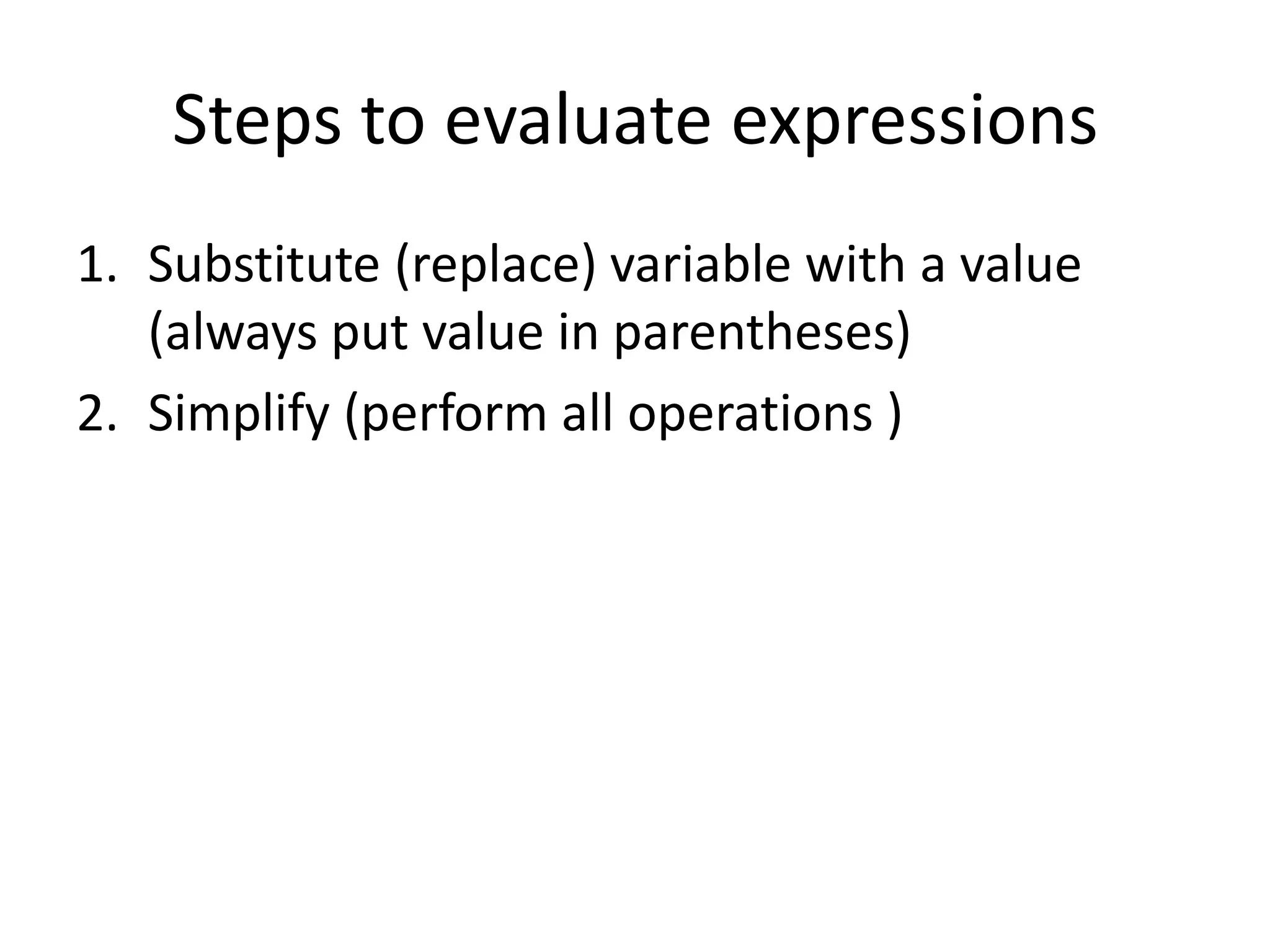 Steps to evaluate expressions

1. Substitute (replace) variable with a value (always put value in parentheses)
2. Simplify (perform all operations )